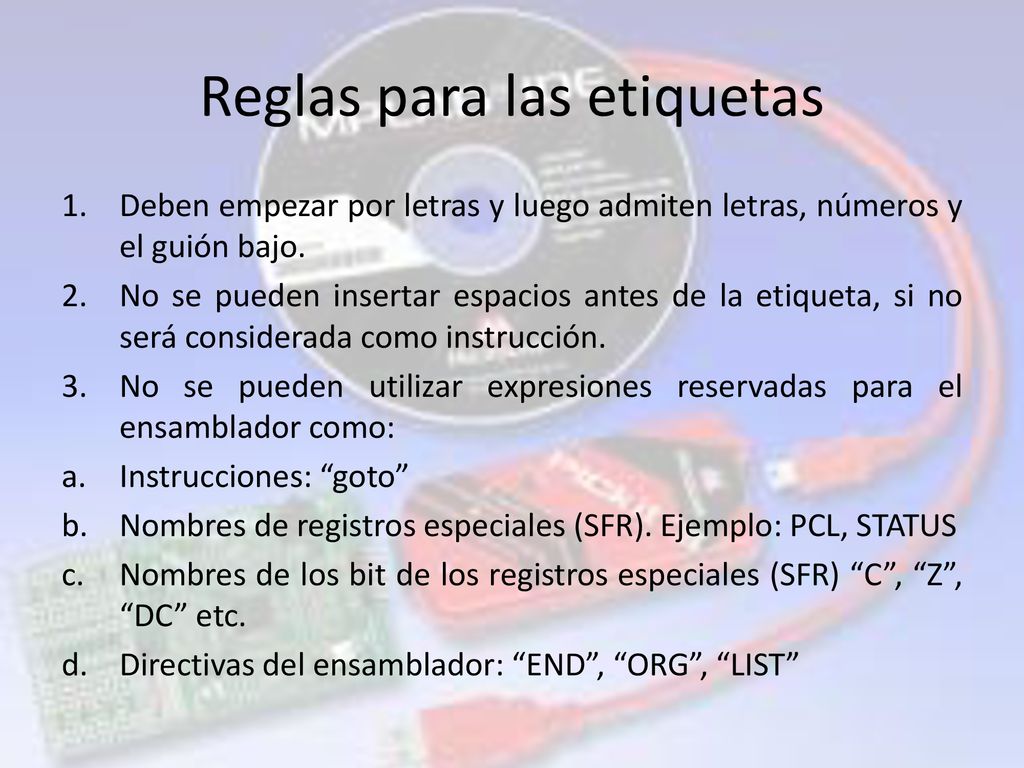 Reglas para las etiquetas

1. Deben empezar por letras y luego admiten letras, números y el guión bajo.
2. No se pueden insertar espacios antes de la etiqueta, si no será considerada como instrucción.
3. No se pueden utilizar expresiones reservadas para el ensamblador como:
a. Instrucciones: “goto”
b. Nombres de registros especiales (SFR). Ejemplo: PCL, STATUS
c. Nombres de los bit de los registros especiales (SFR) “C”, “Z”, “DC” etc.
d. Directivas del ensamblador: “END”, “ORG”, “LIST”